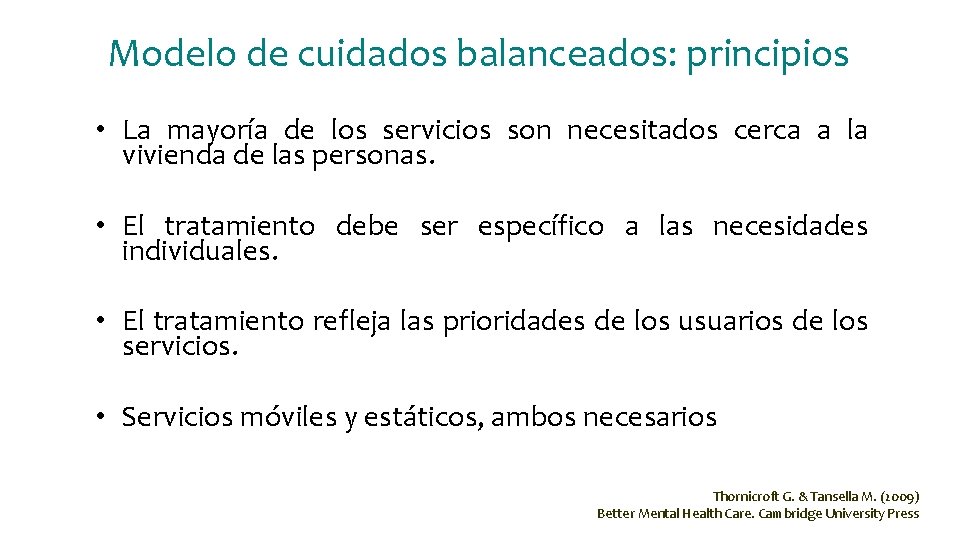 Modelo de cuidados balanceados: principios

• La mayoría de los servicios son necesitados cerca a la vivienda de las personas.

• El tratamiento debe ser específico a las necesidades individuales.

• El tratamiento refleja las prioridades de los usuarios de los servicios.

• Servicios móviles y estáticos, ambos necesarios

Thornicroft G. & Tansella M. (2009)
Better Mental Health Care. Cambridge University Press